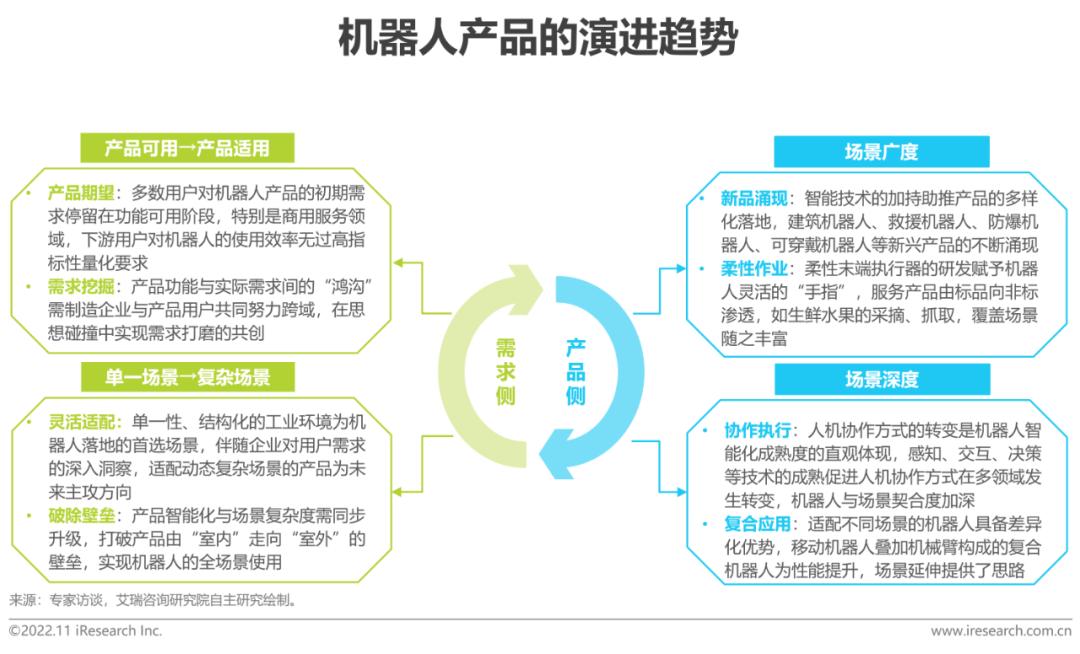 机器人产品的演进趋势

产品可用→产品适用

• 产品期望：多数用户对机器人产品的初期需求停留在功能可用阶段，特别是商用服务领域，下游用户对机器人的使用效率无过高指标性量化要求
• 需求挖掘：产品功能与实际需求间的“鸿沟”需制造企业与产品用户共同努力跨域，在思想碰撞中实现需求打磨的共创

单一场景→复杂场景

• 灵活适配：单一性、结构化的工业环境为机器人落地的首选场景，伴随企业对用户需求的深入洞察，适配动态复杂场景的产品为未来主攻方向
• 破除壁垒：产品智能化与场景复杂度需同步升级，打破产品由“室内”走向“室外”的壁垒，实现机器人的全场景使用

需求侧

产品侧

场景广度

• 新品涌现：智能技术的加持助推产品的多样化落地，建筑机器人、救援机器人、防爆机器人、可穿戴机器人等新兴产品的不断涌现
• 柔性作业：柔性末端执行器的研发赋予机器人灵活的“手指”，服务产品由标品向非标渗透，如生鲜水果的采摘、抓取，覆盖场景随之丰富

场景深度

• 协作执行：人机协作方式的转变是机器人智能化成熟度的直观体现，感知、交互、决策等技术的成熟促进人机协作方式在多领域发生转变，机器人与场景契合度加深
• 复合应用：适配不同场景的机器人具备差异化优势，移动机器人叠加机械臂构成的复合机器人为性能提升，场景延伸提供了思路

来源：专家访谈，艾瑞咨询研究院自主研究绘制。

©2022.11 iResearch Inc.

www.iresearch.com.cn